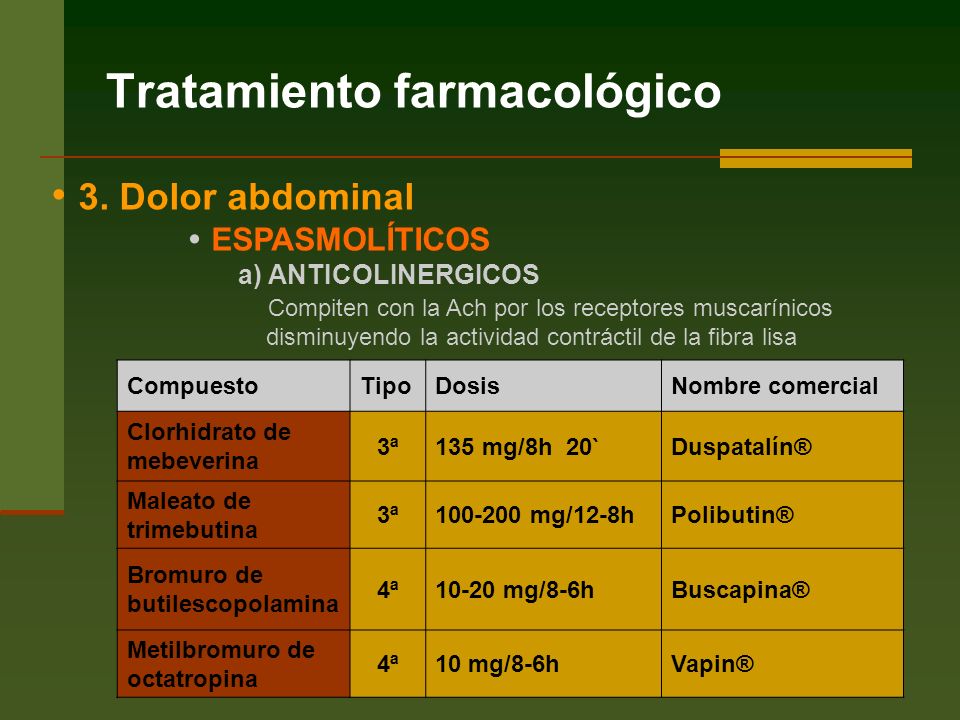 Tratamiento farmacológico

• 3. Dolor abdominal
• ESPASMOLÍTICOS
a) ANTICOLINERGICOS
Compiten con la Ach por los receptores muscarínicos disminuyendo la actividad contráctil de la fibra lisa

| Compuesto | Tipo | Dosis | Nombre comercial |
|---|---|---|---|
| Clorhidrato de mebeverina | 3ª | 135 mg/8h 20` | Duspatalín® |
| Maleato de trimebutina | 3ª | 100-200 mg/12-8h | Polibutin® |
| Bromuro de butilescopolamina | 4ª | 10-20 mg/8-6h | Buscapina® |
| Metilbromuro de octatropina | 4ª | 10 mg/8-6h | Vapin® |